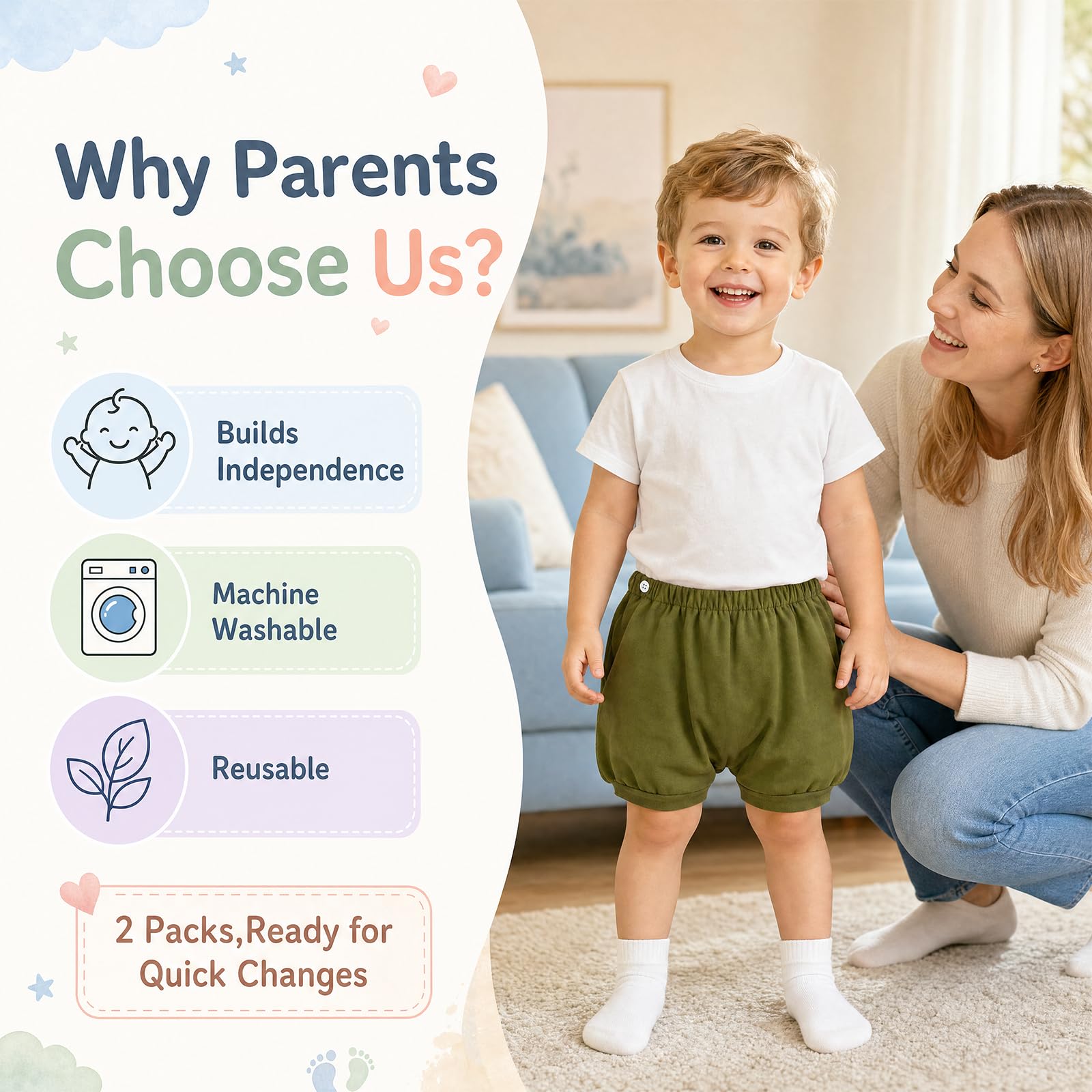 Why Parents Choose Us?

Builds Independence

Machine Washable

Reusable

2 Packs,Ready for Quick Changes